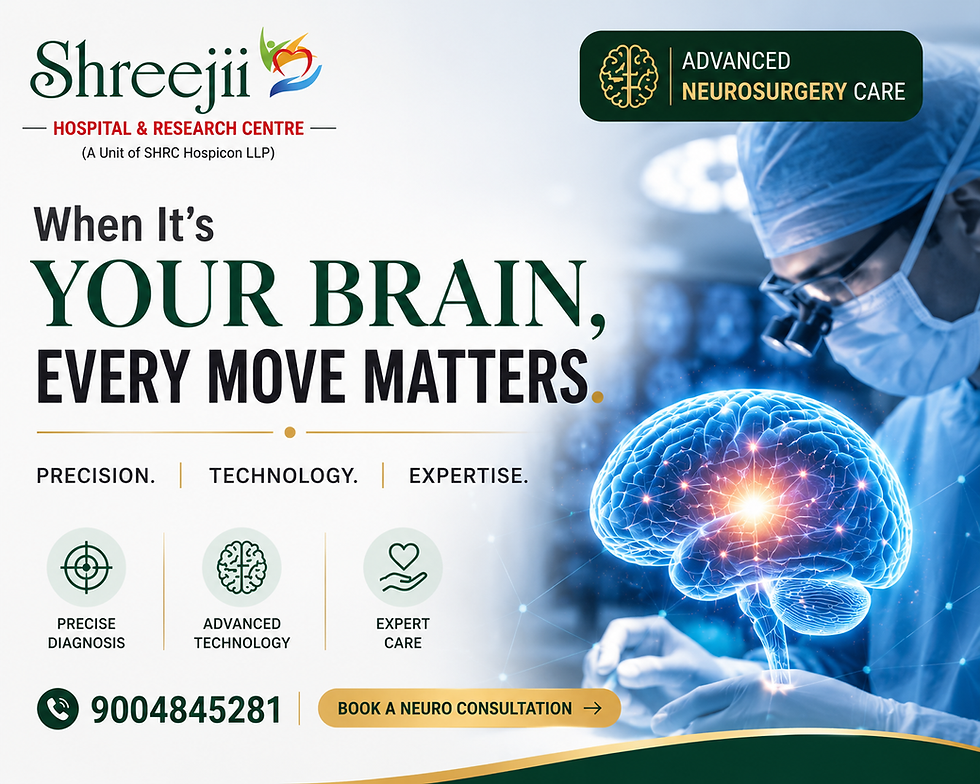 Shreejii
HOSPITAL & RESEARCH CENTRE
(A Unit of SHRC Hospicon LLP)

ADVANCED
NEUROSURGERY CARE

When It's
YOUR BRAIN,
EVERY MOVE MATTERS.

PRECISION. | TECHNOLOGY. | EXPERTISE.

PRECISE DIAGNOSIS

ADVANCED TECHNOLOGY

EXPERT CARE

9004845281

BOOK A NEURO CONSULTATION →